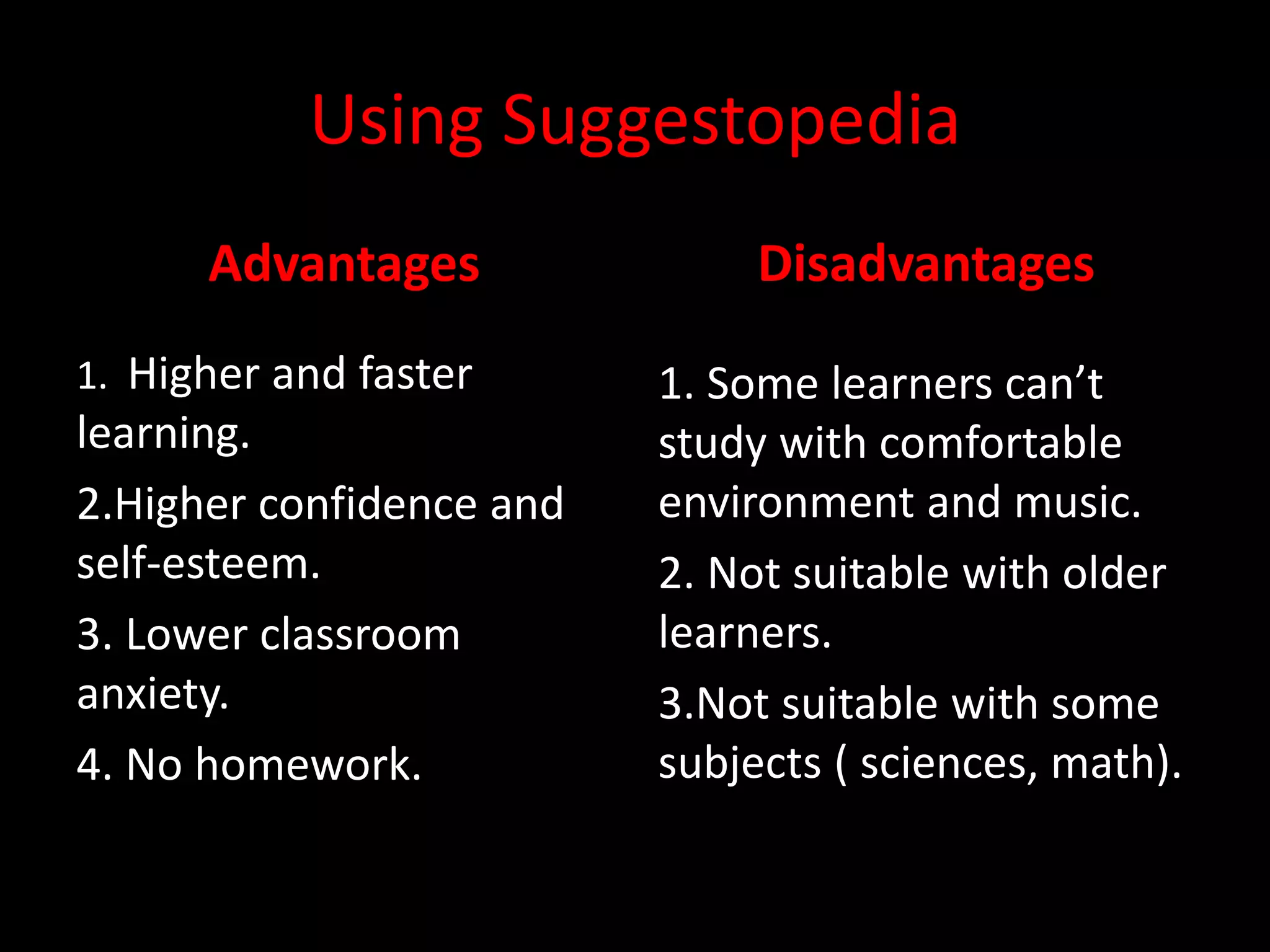 Using Suggestopedia

Advantages

1. Higher and faster learning.

2.Higher confidence and self-esteem.

3. Lower classroom anxiety.

4. No homework.

Disadvantages

1. Some learners can’t study with comfortable environment and music.

2. Not suitable with older learners.

3.Not suitable with some subjects ( sciences, math).